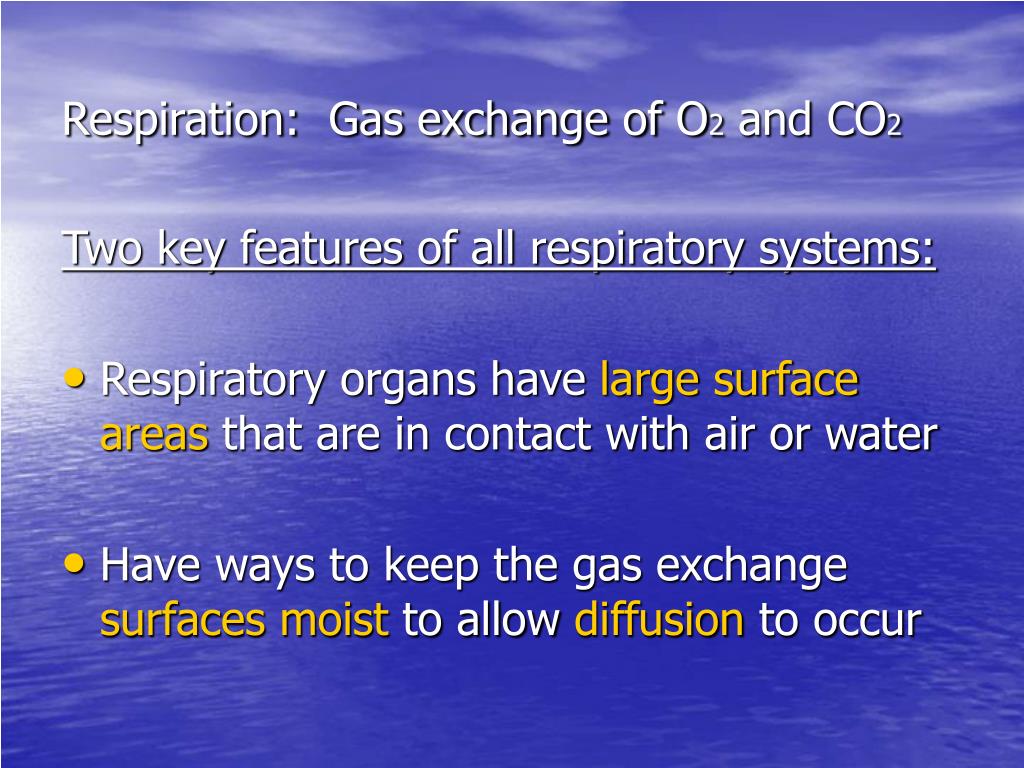 Respiration: Gas exchange of $O_2$ and $CO_2$

Two key features of all respiratory systems:

• Respiratory organs have large surface areas that are in contact with air or water

• Have ways to keep the gas exchange surfaces moist to allow diffusion to occur